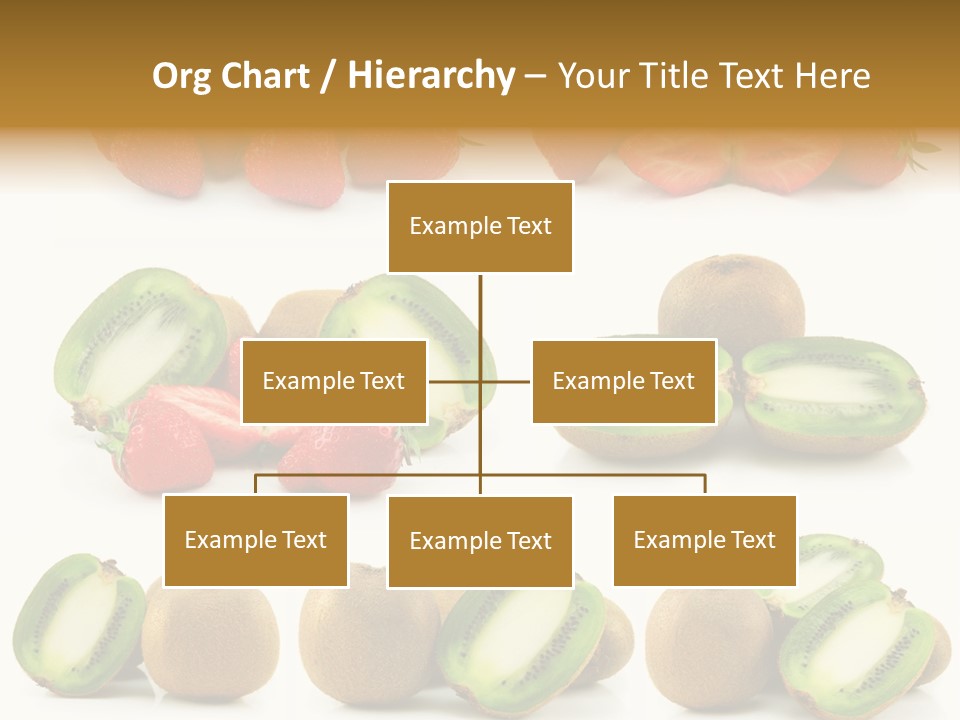 Org Chart / Hierarchy – Your Title Text Here

Example Text

Example Text

Example Text

Example Text

Example Text

Example Text